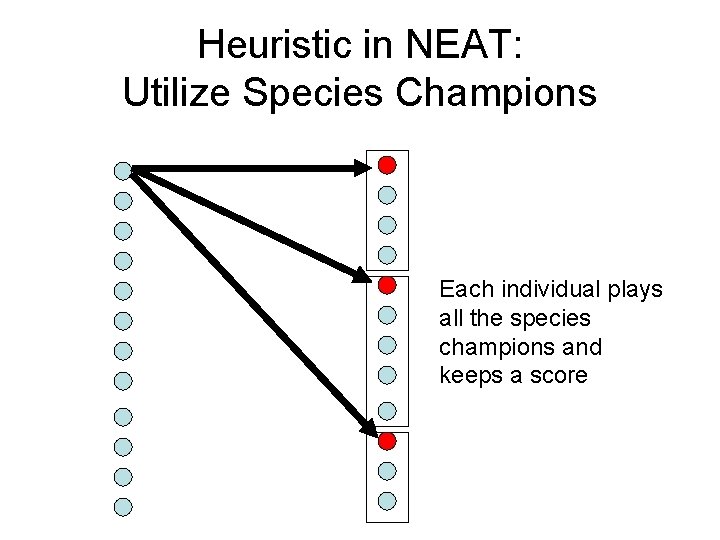 Heuristic in NEAT:
Utilize Species Champions

Each individual plays all the species champions and keeps a score